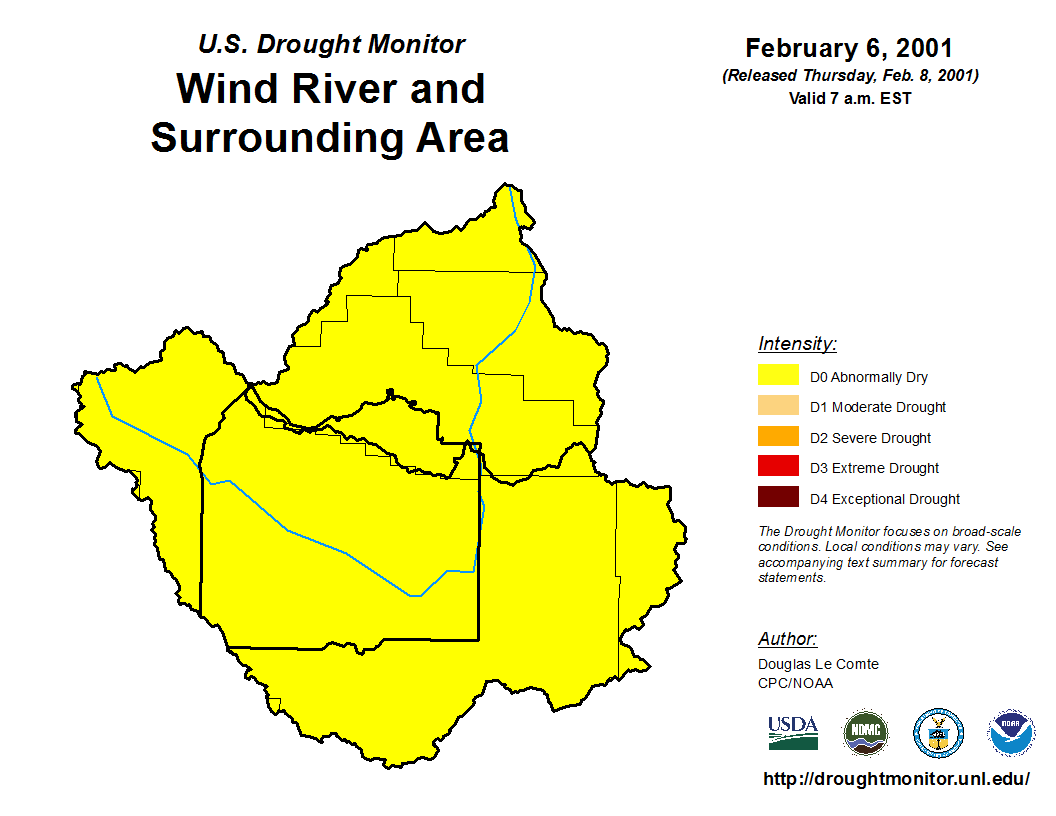 U.S. Drought Monitor

Wind River and Surrounding Area

February 6, 2001

(Released Thursday, Feb. 8, 2001)

Valid 7 a.m. EST

Intensity:

D0 Abnormally Dry

D1 Moderate Drought

D2 Severe Drought

D3 Extreme Drought

D4 Exceptional Drought

The Drought Monitor focuses on broad-scale conditions. Local conditions may vary. See accompanying text summary for forecast statements.

Author:

Douglas Le Comte

CPC/NOAA

USDA

NDMC

NOAA

http://droughtmonitor.unl.edu/